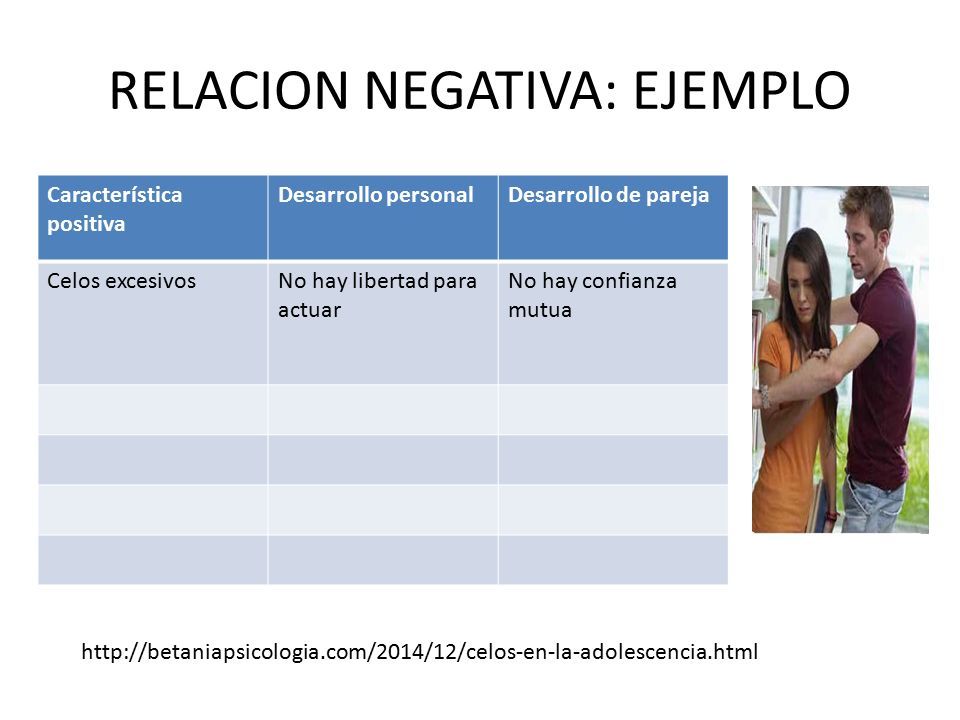 RELACION NEGATIVA: EJEMPLO

| Característica positiva | Desarrollo personal | Desarrollo de pareja |
|---|---|---|
| Celos excesivos | No hay libertad para actuar | No hay confianza mutua |
| | | |
| | | |
| | | |
| | | |

http://betaniapsicologia.com/2014/12/celos-en-la-adolescencia.html